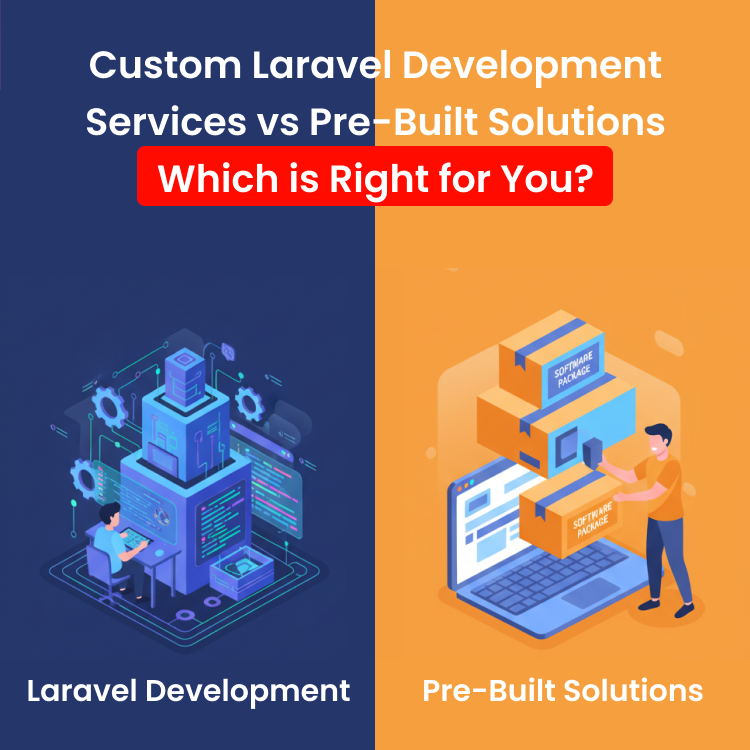 Custom Laravel Development Services vs Pre-Built Solutions

Which is Right for You?

SOFTWARE PACKAGE

SOFTWARE PACKAGE

Laravel Development

Pre-Built Solutions